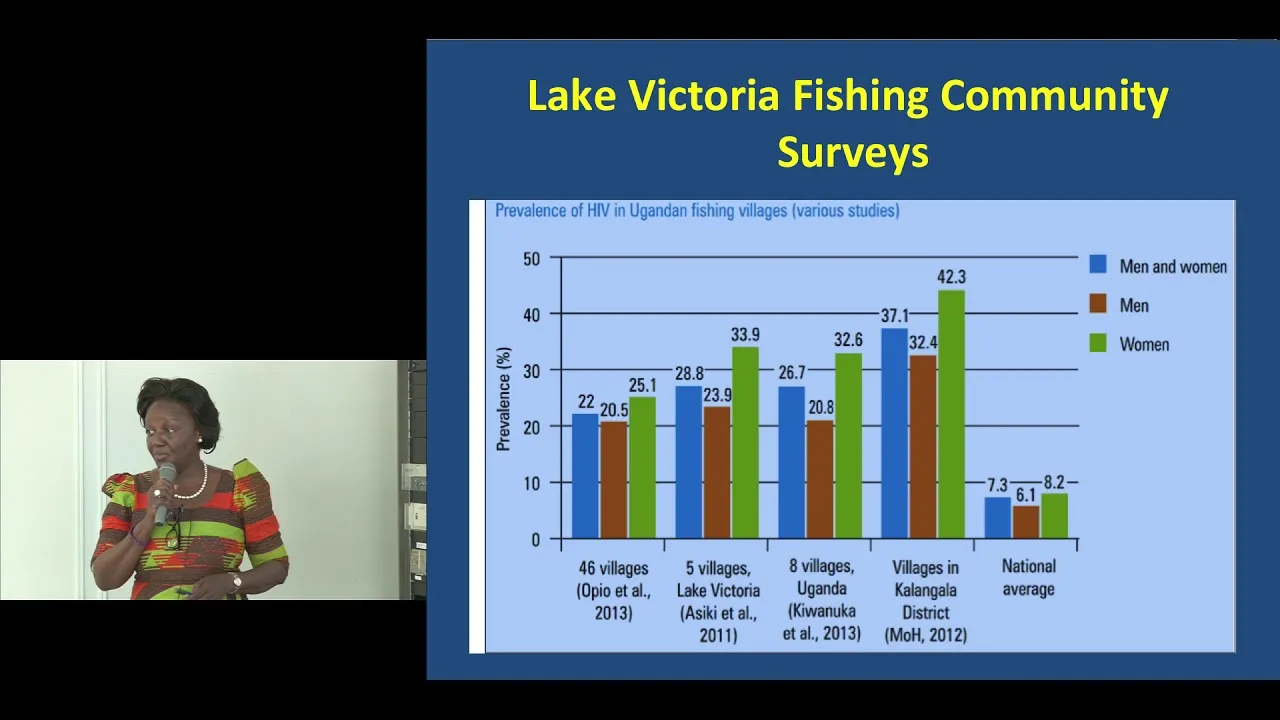 Lake Victoria Fishing Community Surveys

Prevalence of HIV in Ugandan fishing villages (various studies)

Men and women
Men
Women

Prevalence (%)

50
40
30
20
10
0

22 20.5 25.1
28.8 23.9 33.9
26.7 20.8 32.6
37.1 32.4 42.3
7.3 6.1 8.2

46 villages (Opio et al., 2013)
5 villages, Lake Victoria (Asiki et al., 2011)
8 villages, Uganda (Kiwanuka et al., 2013)
Villages in Kalangala District (MoH, 2012)
National average